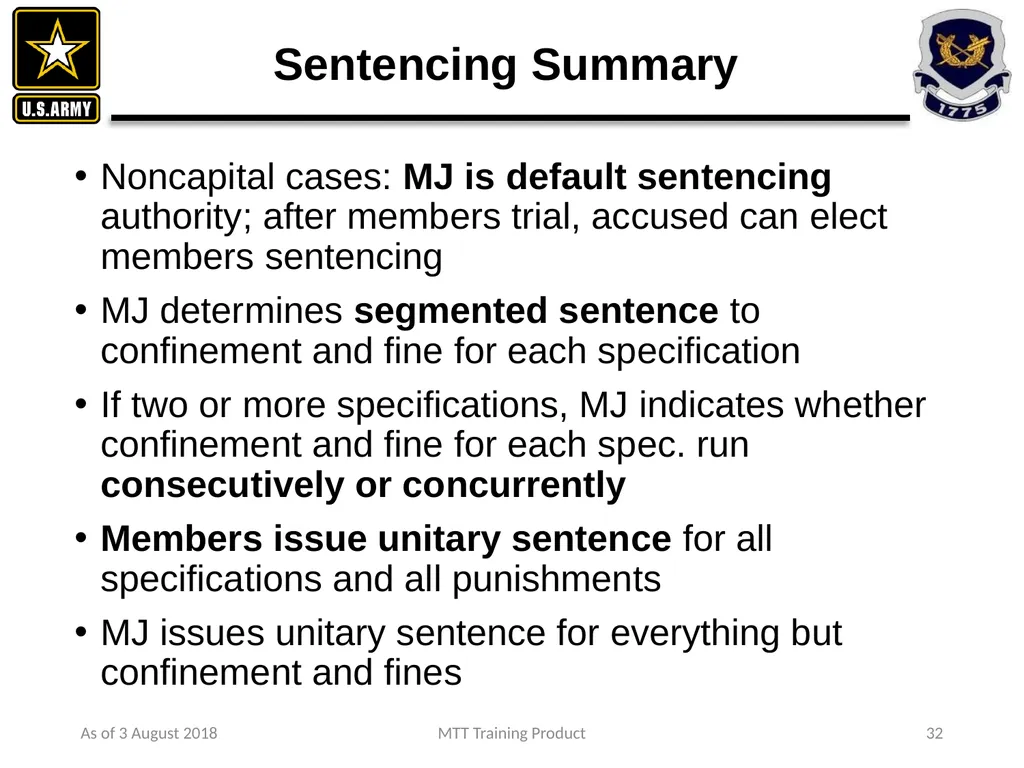 U.S.ARMY

Sentencing Summary

1775

• Noncapital cases: MJ is default sentencing authority; after members trial, accused can elect members sentencing

• MJ determines segmented sentence to confinement and fine for each specification

• If two or more specifications, MJ indicates whether confinement and fine for each spec. run consecutively or concurrently

• Members issue unitary sentence for all specifications and all punishments

• MJ issues unitary sentence for everything but confinement and fines

As of 3 August 2018 MTT Training Product 32